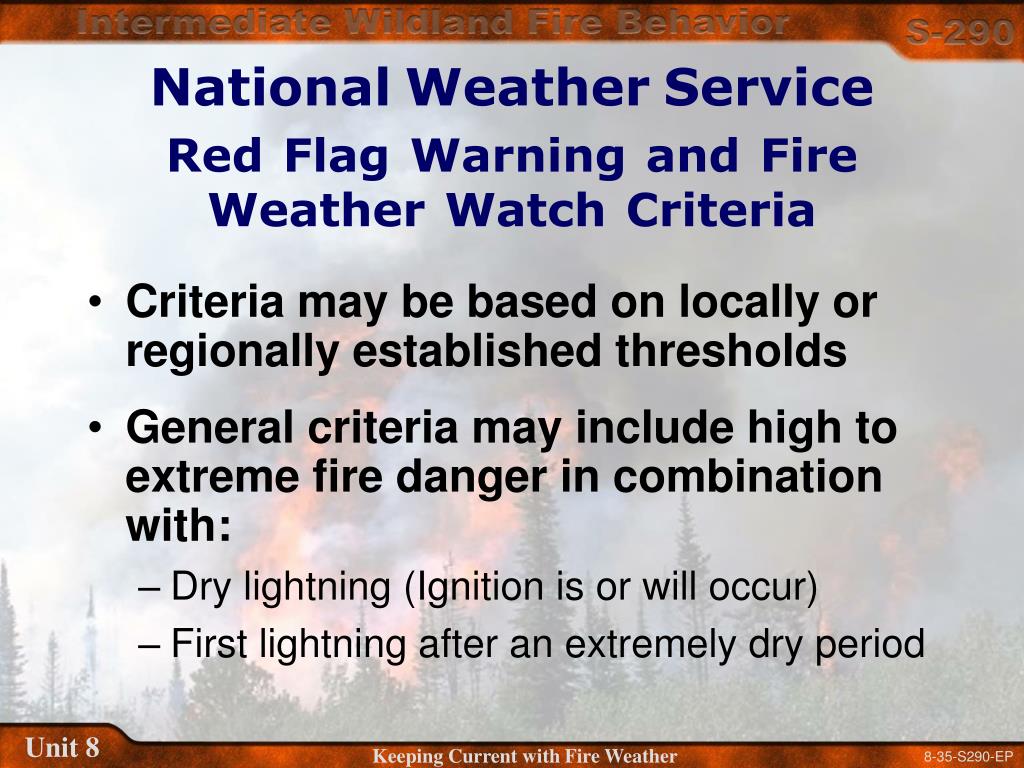 Intermediate Wildland Fire Behavior S-290

National Weather Service
Red Flag Warning and Fire Weather Watch Criteria

• Criteria may be based on locally or regionally established thresholds
• General criteria may include high to extreme fire danger in combination with:
– Dry lightning (Ignition is or will occur)
– First lightning after an extremely dry period

Unit 8
Keeping Current with Fire Weather
8-35-S290-EP